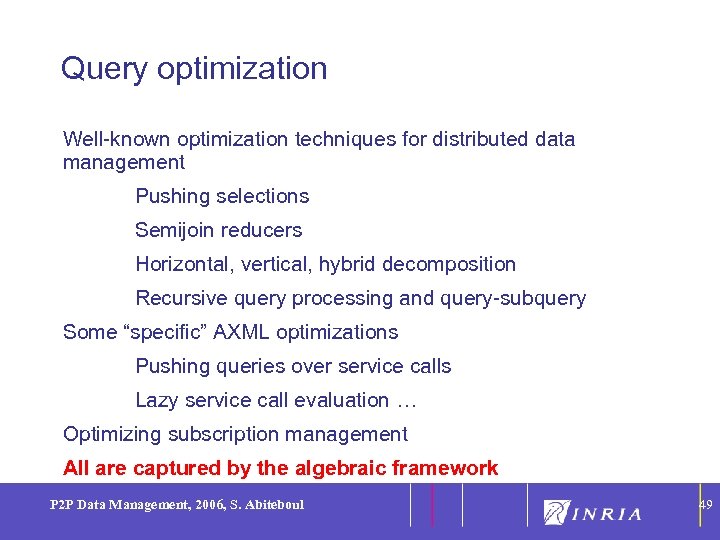 Query optimization

Well-known optimization techniques for distributed data management

Pushing selections

Semijoin reducers

Horizontal, vertical, hybrid decomposition

Recursive query processing and query-subquery

Some “specific” AXML optimizations

Pushing queries over service calls

Lazy service call evaluation …

Optimizing subscription management

All are captured by the algebraic framework

P2P Data Management, 2006, S. Abiteboul

INRIA

49